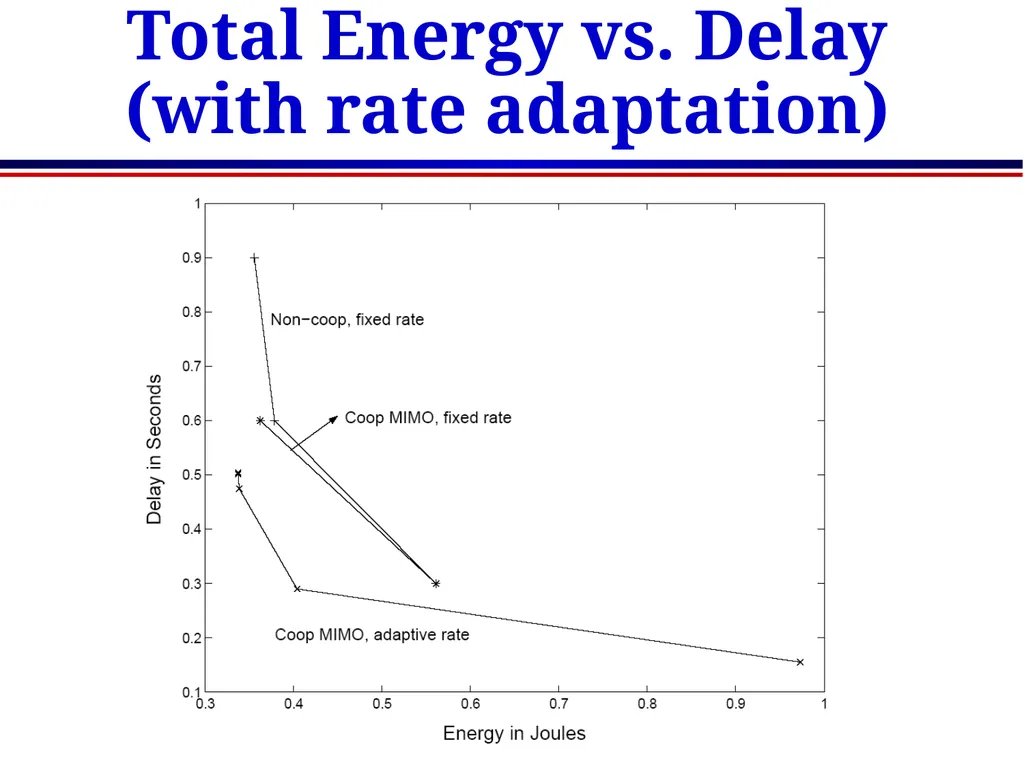 Total Energy vs. Delay (with rate adaptation)

1
0.9
0.8
0.7
0.6
0.5
0.4
0.3
0.2
0.1

Delay in Seconds

Non−coop, fixed rate

Coop MIMO, fixed rate

Coop MIMO, adaptive rate

0.3
0.4
0.5
0.6
0.7
0.8
0.9
1

Energy in Joules